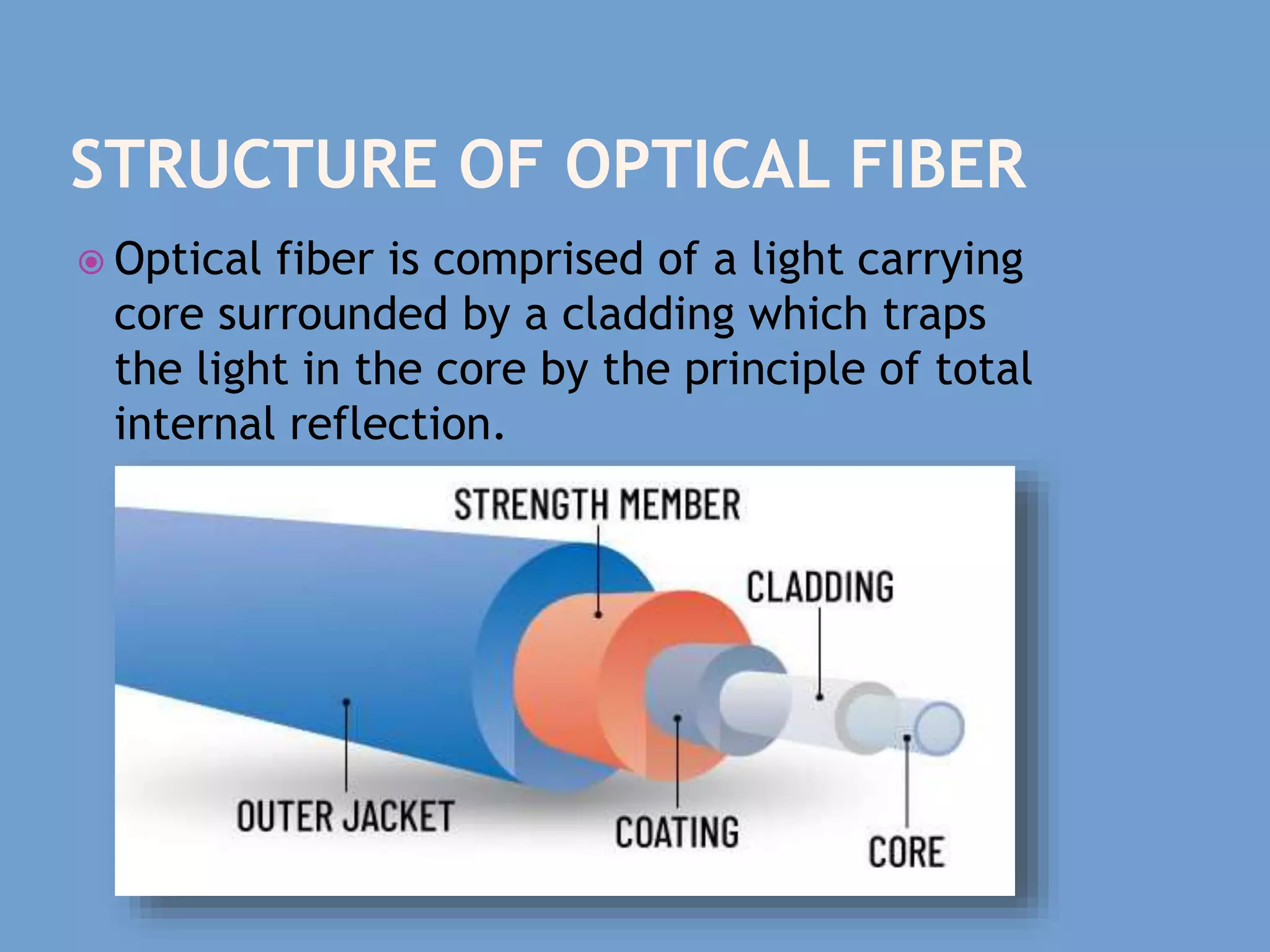 STRUCTURE OF OPTICAL FIBER

Optical fiber is comprised of a light carrying core surrounded by a cladding which traps the light in the core by the principle of total internal reflection.

STRENGTH MEMBER

CLADDING

OUTER JACKET

COATING

CORE